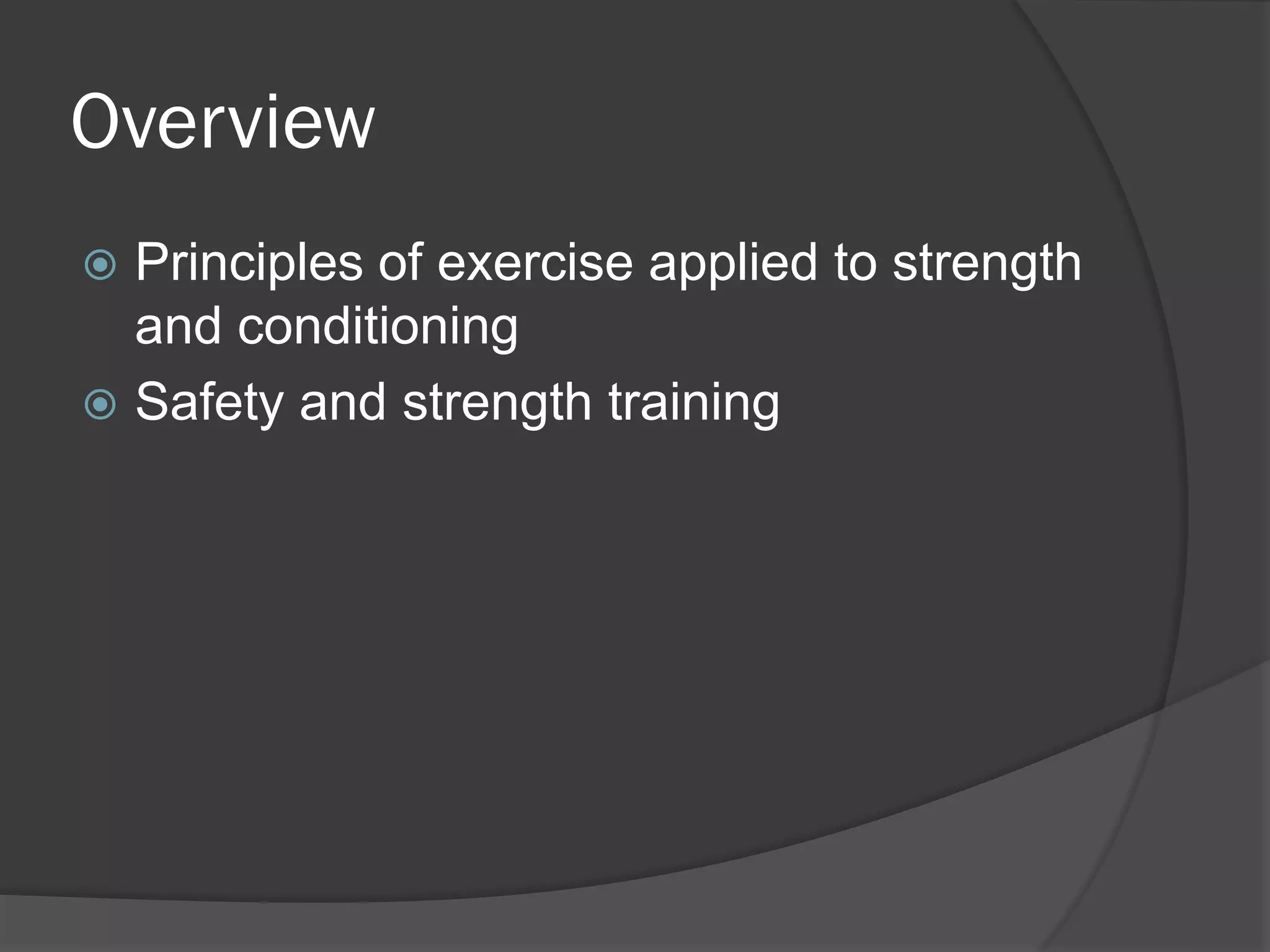 Overview

Principles of exercise applied to strength and conditioning

Safety and strength training